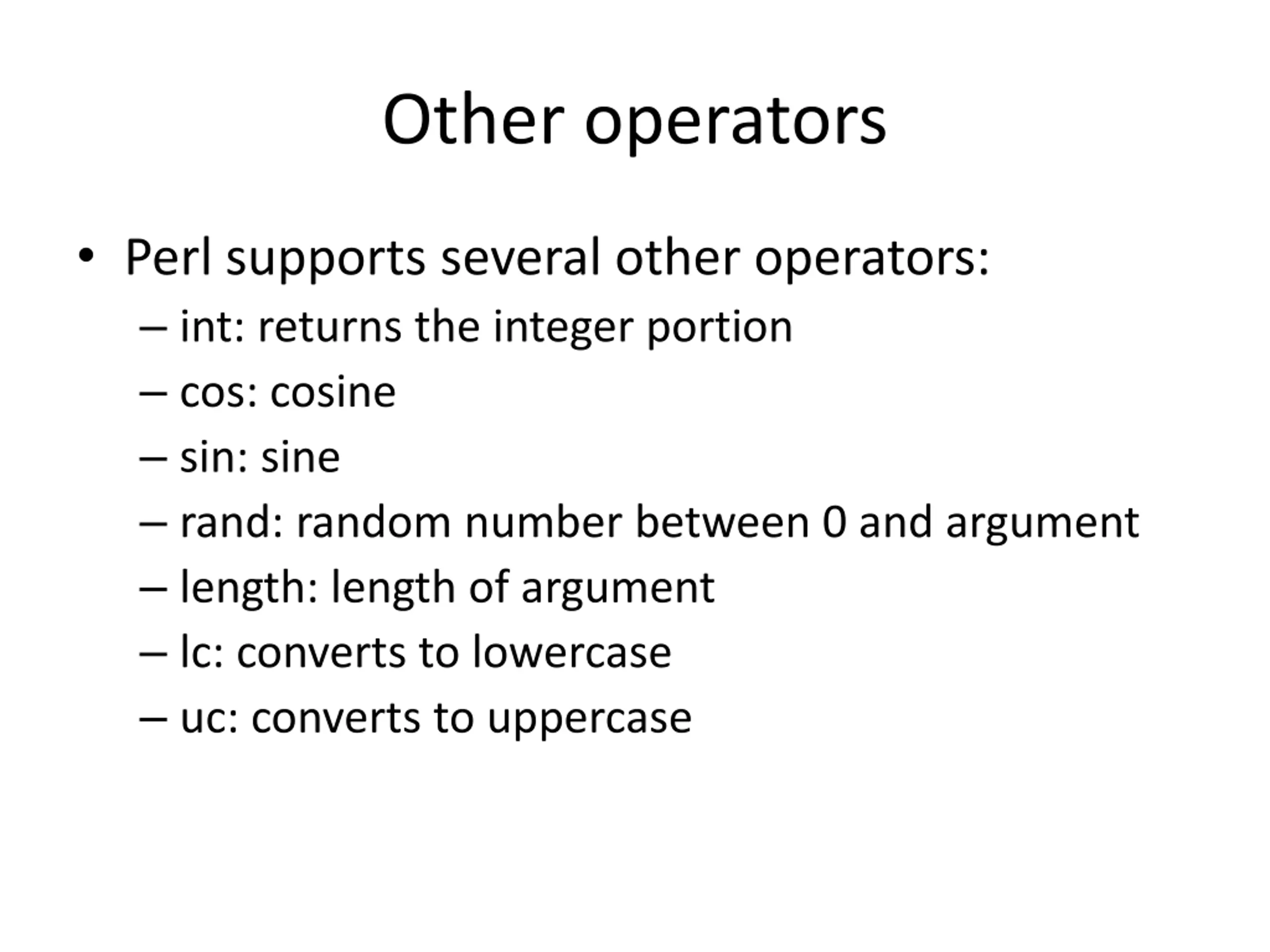 Other operators

• Perl supports several other operators:
– int: returns the integer portion
– cos: cosine
– sin: sine
– rand: random number between 0 and argument
– length: length of argument
– lc: converts to lowercase
– uc: converts to uppercase